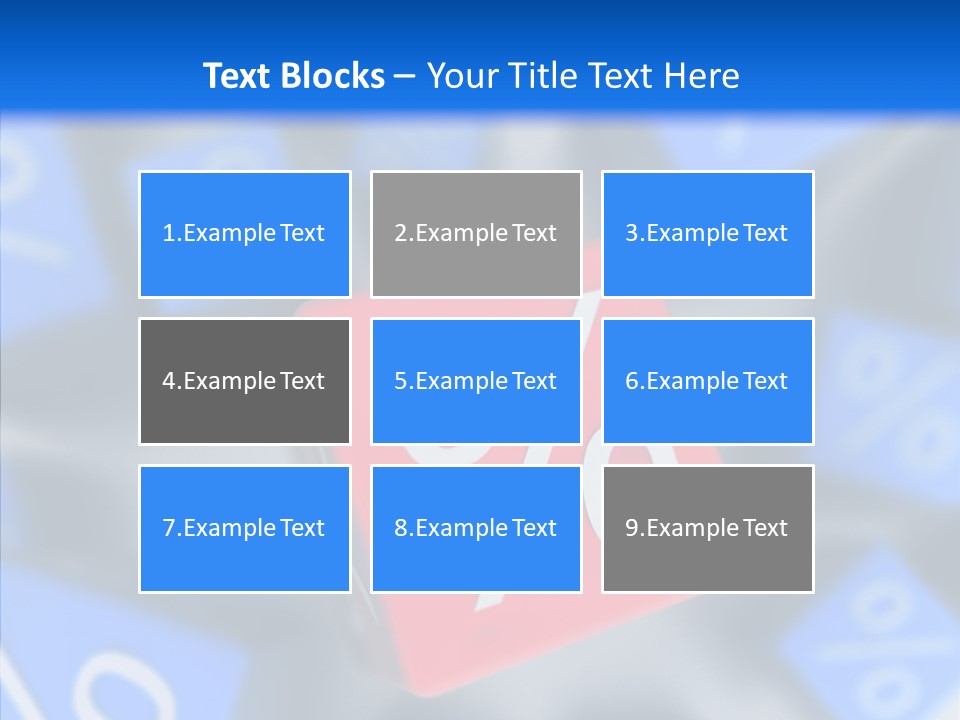 Text Blocks – Your Title Text Here

1.Example Text

2.Example Text

3.Example Text

4.Example Text

5.Example Text

6.Example Text

7.Example Text

8.Example Text

9.Example Text